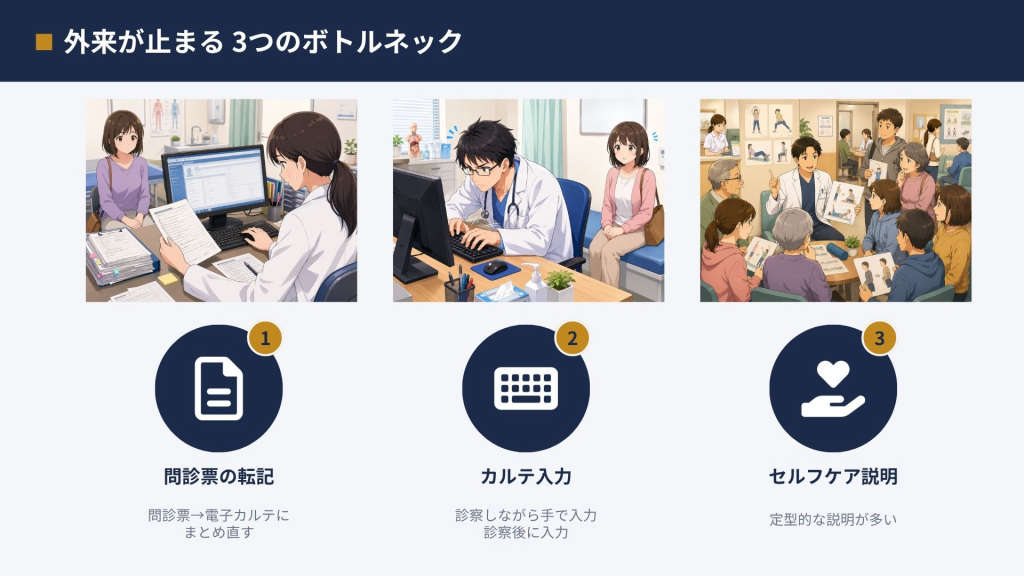 外来が止まる 3つのボトルネック

1

問診票の転記

問診票→電子カルテにまとめ直す

2

カルテ入力

診察しながら手で入力
診察後に入力

3

セルフケア説明

定型的な説明が多い